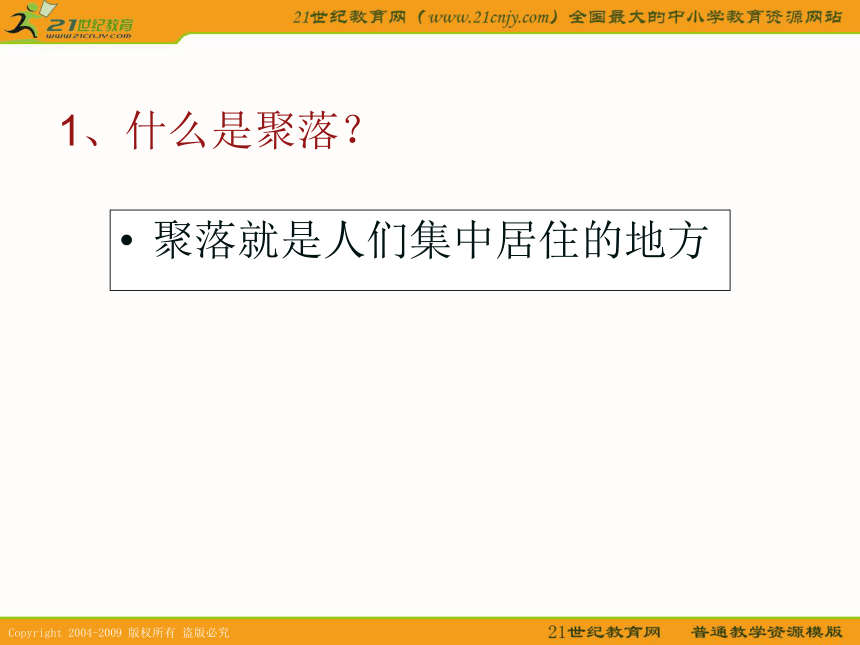 21世纪教育
www.21cnjy.com

21世纪教育网（www.21cnjy.com）全国最大的中小学教育资源网站

1、什么是聚落？

• 聚落就是人们集中居住的地方

Copyright 2004-2009 版权所有 盗版必究

21世纪教育网　　普通教学资源模版